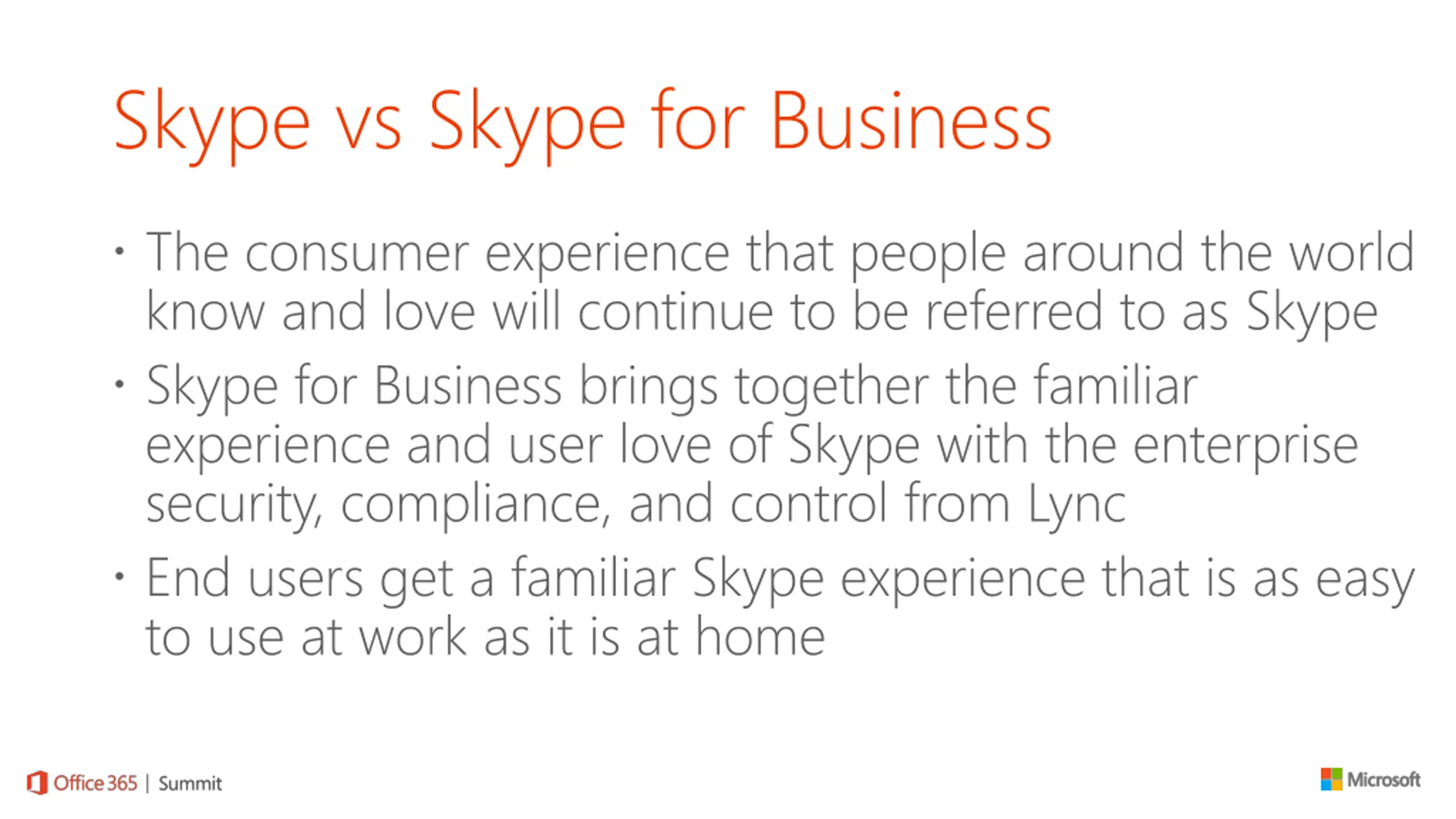 Skype vs Skype for Business

• The consumer experience that people around the world know and love will continue to be referred to as Skype

• Skype for Business brings together the familiar experience and user love of Skype with the enterprise security, compliance, and control from Lync

• End users get a familiar Skype experience that is as easy to use at work as it is at home

Office 365 | Summit

Microsoft